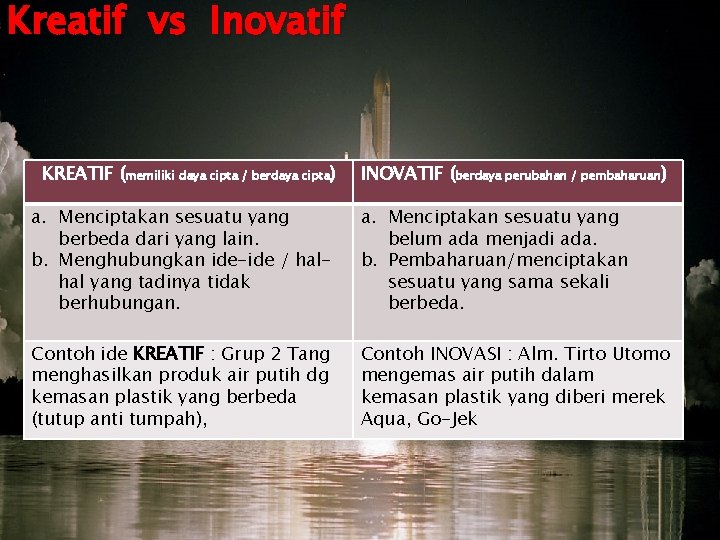 Kreatif vs Inovatif

| KREATIF (memiliki daya cipta / berdaya cipta) | INOVATIF (berdaya perubahan / pembaharuan) |
|---|---|
| a. Menciptakan sesuatu yang berbeda dari yang lain. b. Menghubungkan ide-ide / hal-hal yang tadinya tidak berhubungan. | a. Menciptakan sesuatu yang belum ada menjadi ada. b. Pembaharuan/menciptakan sesuatu yang sama sekali berbeda. |
| Contoh ide KREATIF : Grup 2 Tang menghasilkan produk air putih dg kemasan plastik yang berbeda (tutup anti tumpah), | Contoh INOVASI : Alm. Tirto Utomo mengemas air putih dalam kemasan plastik yang diberi merek Aqua, Go-Jek |